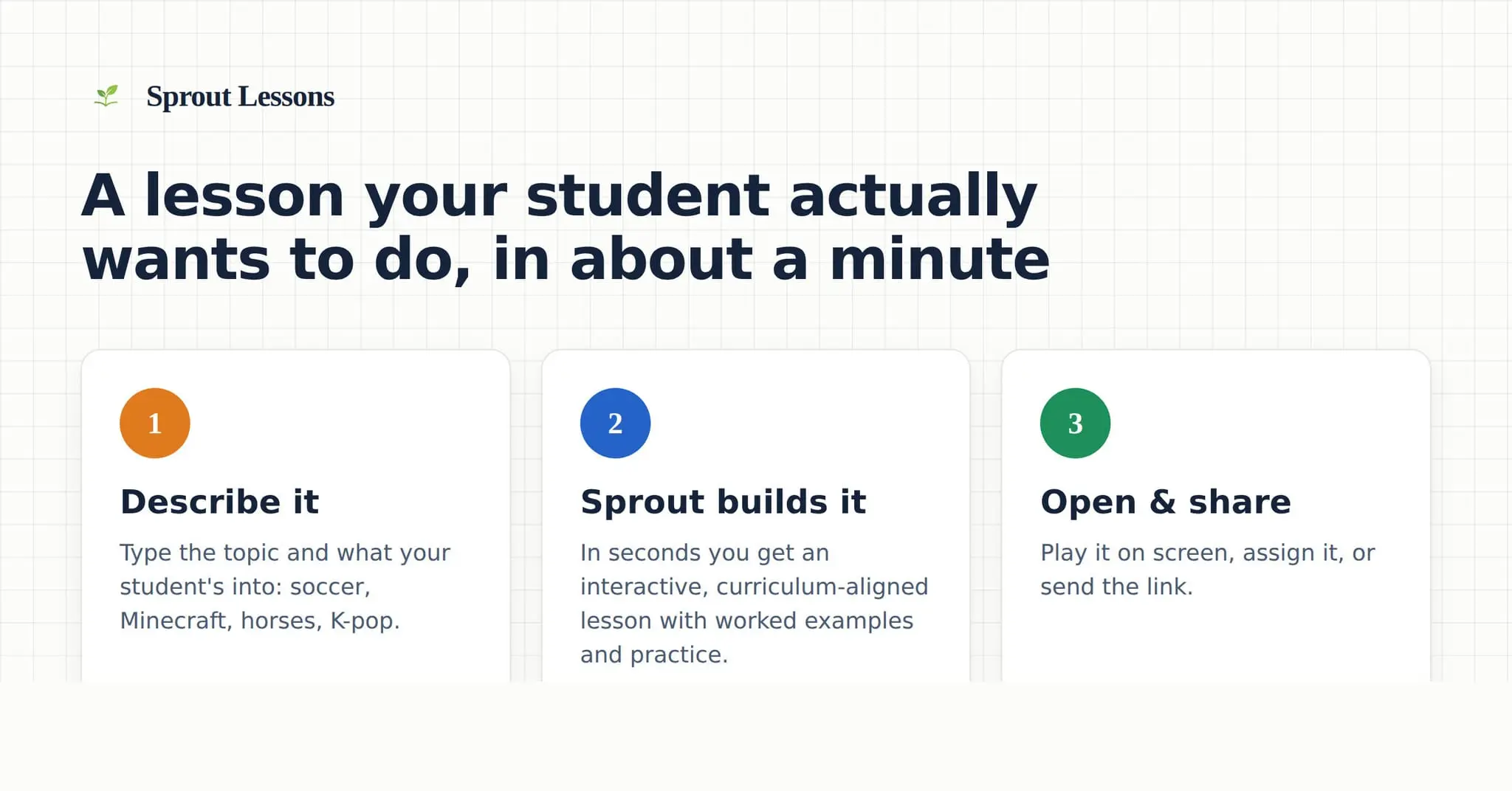 Sprout Lessons

A lesson your student actually wants to do, in about a minute

1

Describe it

Type the topic and what your student's into: soccer, Minecraft, horses, K-pop.

2

Sprout builds it

In seconds you get an interactive, curriculum-aligned lesson with worked examples and practice.

3

Open & share

Play it on screen, assign it, or send the link.